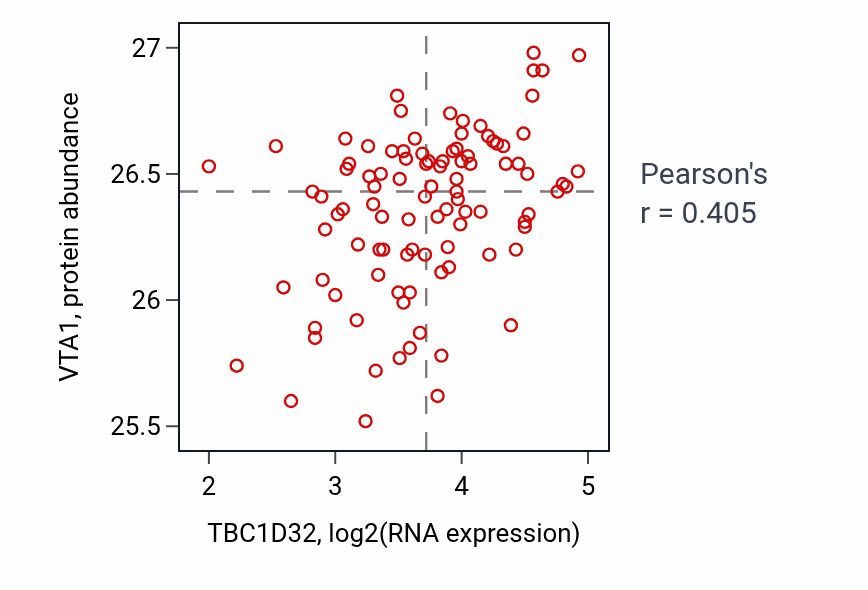 VTA1, protein abundance

27
26.5
26
25.5

2 3 4 5

TBC1D32, log2(RNA expression)

Pearson's
r = 0.405